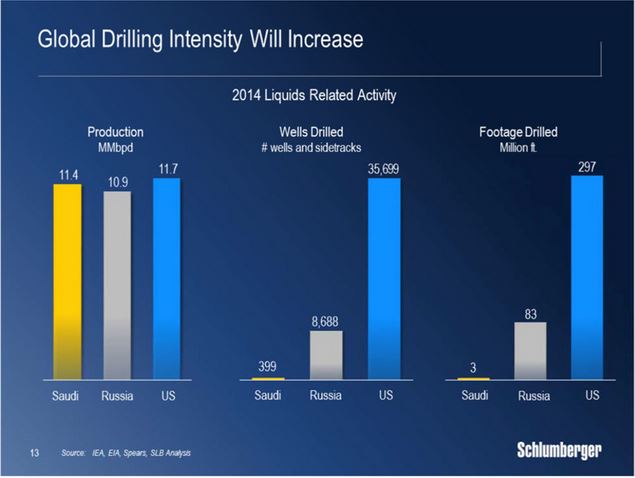 Global Drilling Intensity Will Increase

2014 Liquids Related Activity

Production
MMbpd

11.4
10.9
11.7

Saudi
Russia
US

Wells Drilled
# wells and sidetracks

399
8,688
35,699

Saudi
Russia
US

Footage Drilled
Million ft.

3
83
297

Saudi
Russia
US

13
Source: IEA, EIA, Spears, SLB Analysis

Schlumberger